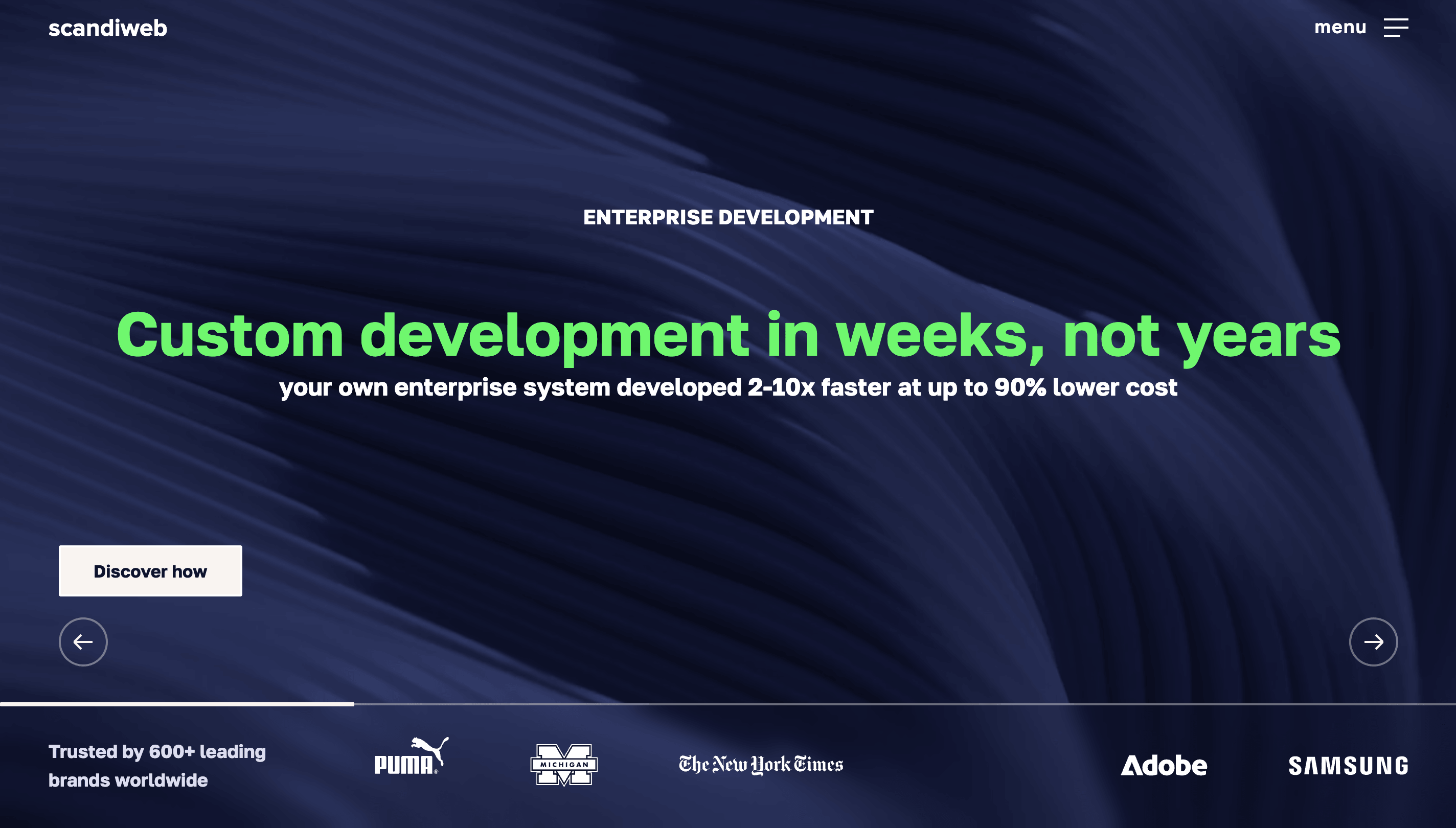 scandiweb

menu

ENTERPRISE DEVELOPMENT

Custom development in weeks, not years

your own enterprise system developed 2-10x faster at up to 90% lower cost

Discover how

Trusted by 600+ leading brands worldwide

PUMA

MICHIGAN

The New York Times

Adobe

SAMSUNG